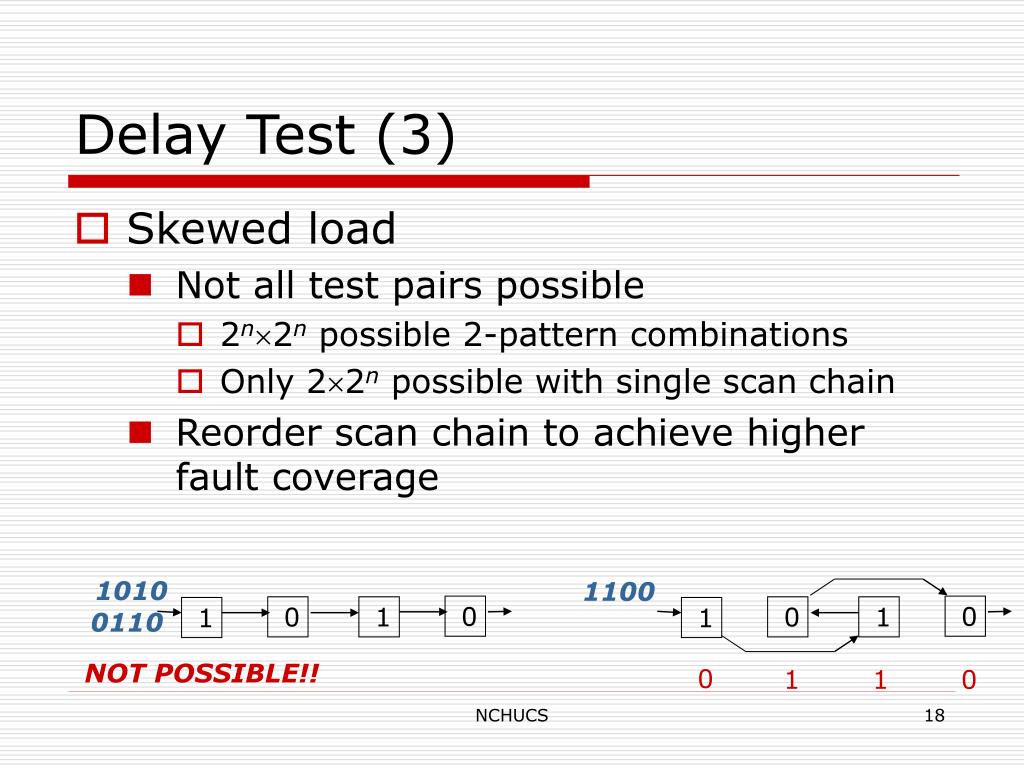 Delay Test (3)

Skewed load

Not all test pairs possible

$2^n \times 2^n$ possible 2-pattern combinations

Only $2 \times 2^n$ possible with single scan chain

Reorder scan chain to achieve higher fault coverage

1010
0110

1 0 1 0

NOT POSSIBLE!!

1100

1 0 1 0

0 1 1 0

NCHUCS

18